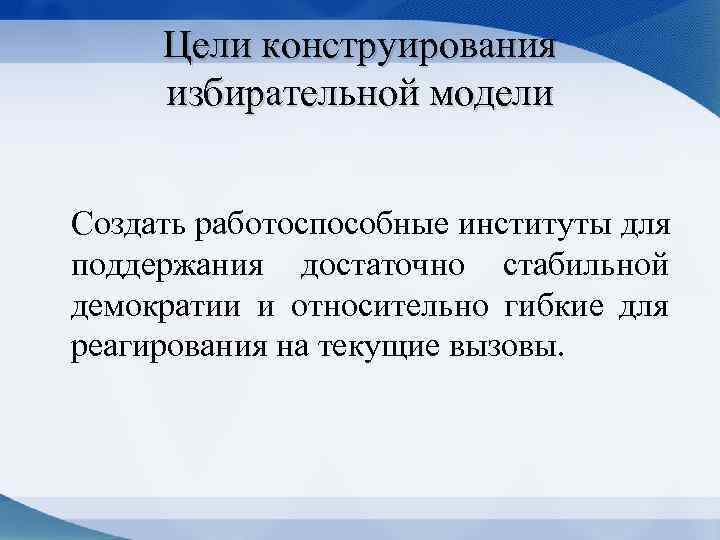 Цели конструирования избирательной модели

Создать работоспособные институты для поддержания достаточно стабильной демократии и относительно гибкие для реагирования на текущие вызовы.